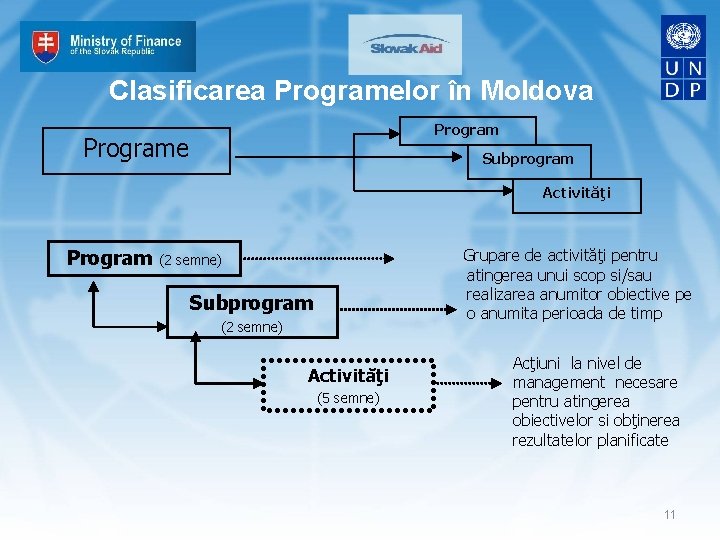 Ministry of Finance
of the Slovak Republic

Slovak Aid

U N
D P

Clasificarea Programelor în Moldova

Programe

Program

Subprogram

Activităţi

Program (2 semne)

Subprogram
(2 semne)

Activităţi
(5 semne)

Grupare de activităţi pentru atingerea unui scop si/sau realizarea anumitor obiective pe o anumita perioada de timp

Acţiuni la nivel de management necesare pentru atingerea obiectivelor si obţinerea rezultatelor planificate

11